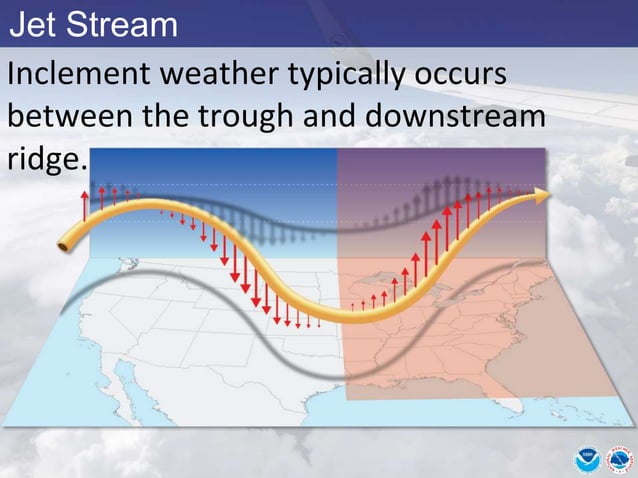 Jet Stream

Inclement weather typically occurs between the trough and downstream ridge.